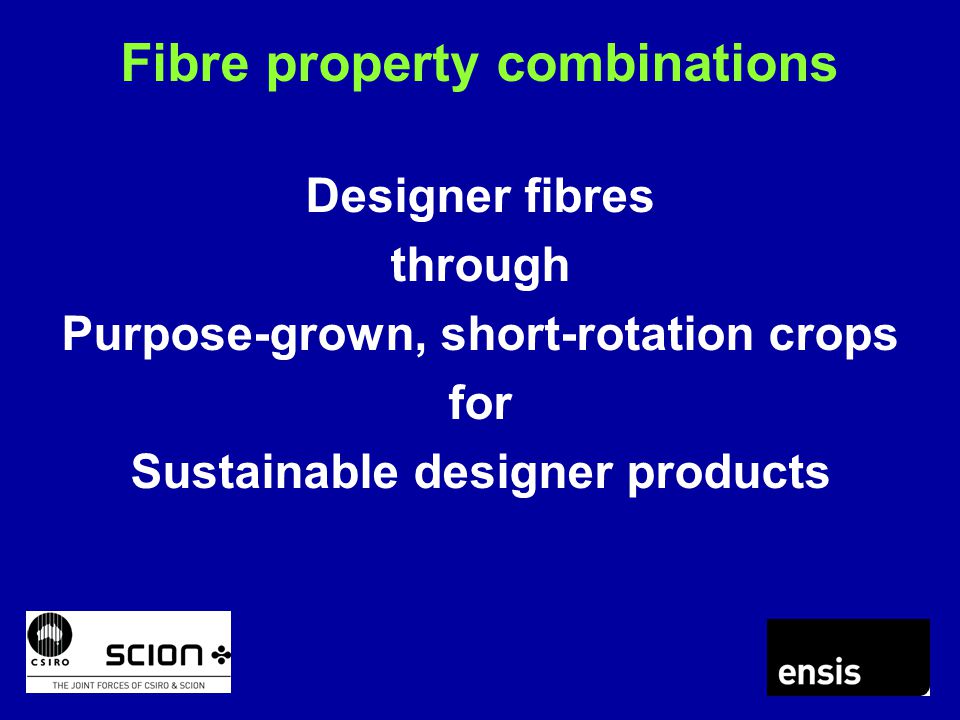 Fibre property combinations

Designer fibres
through
Purpose-grown, short-rotation crops
for
Sustainable designer products

CSIRO
SCION
THE JOINT FORCES OF CSIRO & SCION

ensis